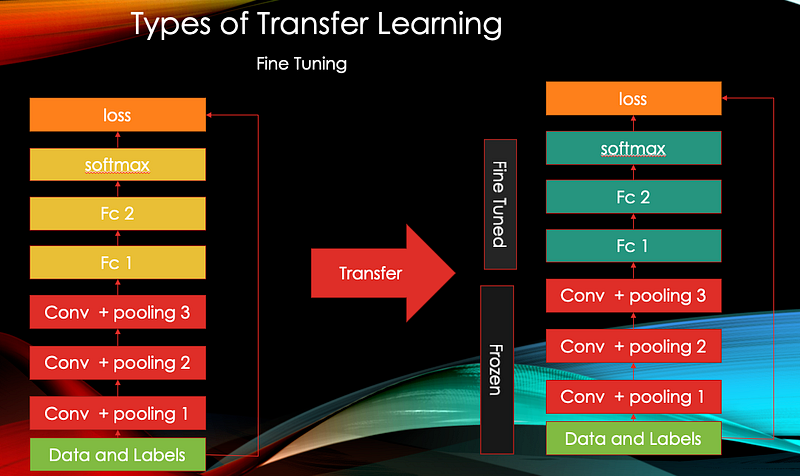 Types of Transfer Learning

Fine Tuning

loss

softmax

Fc 2

Fc 1

Conv + pooling 3

Conv + pooling 2

Conv + pooling 1

Data and Labels

Transfer

Fine Tuned

Frozen

loss

softmax

Fc 2

Fc 1

Conv + pooling 3

Conv + pooling 2

Conv + pooling 1

Data and Labels